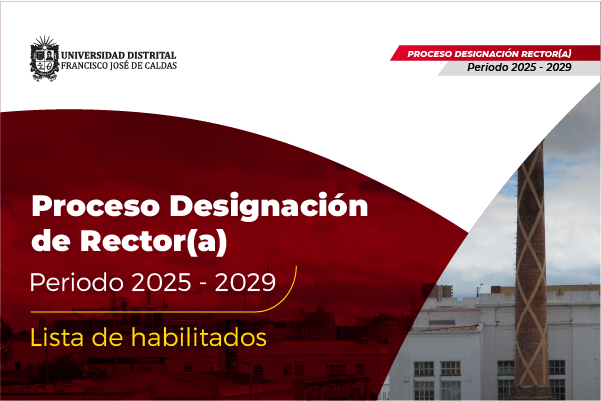 UNIVERSIDAD DISTRITAL
FRANCISCO JOSÉ DE CALDAS

PROCESO DESIGNACIÓN RECTOR(A)
Periodo 2025 - 2029

Proceso Designación de Rector(a)

Periodo 2025 - 2029

Lista de habilitados